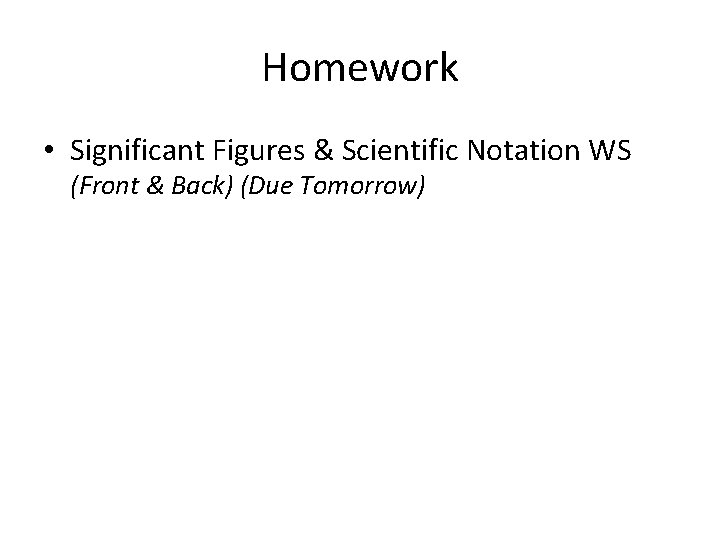 Homework

• Significant Figures & Scientific Notation WS (Front & Back) (Due Tomorrow)